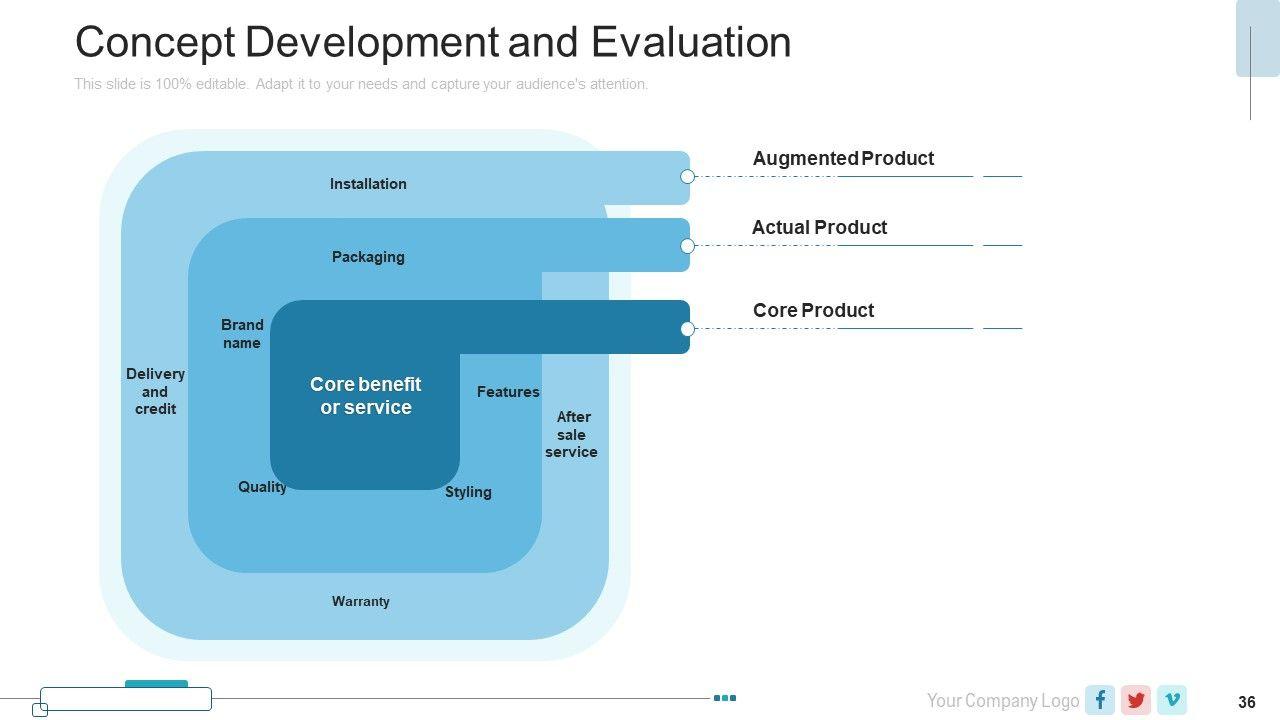 Concept Development and Evaluation

This slide is 100% editable. Adapt it to your needs and capture your audience's attention.

Installation

Packaging

Brand name

Delivery and credit

Core benefit or service

Features

After sale service

Quality

Styling

Warranty

Augmented Product

Actual Product

Core Product

Your Company Logo

36